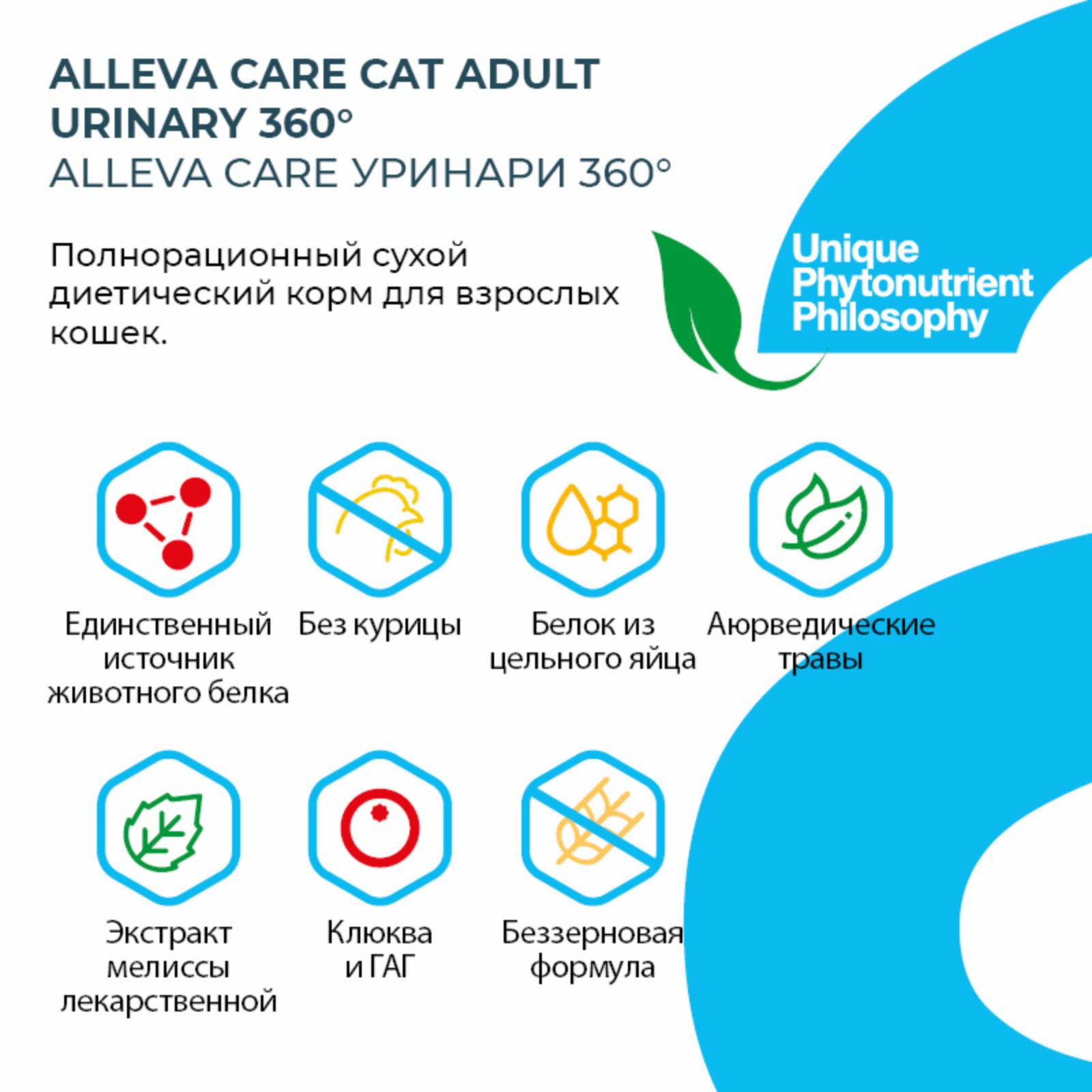 ALLEVA CARE CAT ADULT URINARY 360°
ALLEVA CARE УРИНАРИ 360°

Полнорационный сухой диетический корм для взрослых кошек.

Unique Phytonutrient Philosophy

Единственный источник животного белка

Без курицы

Белок из цельного яйца

Аюрведические травы

Экстракт мелиссы лекарственной

Клюква и ГАГ

Беззерновая формула